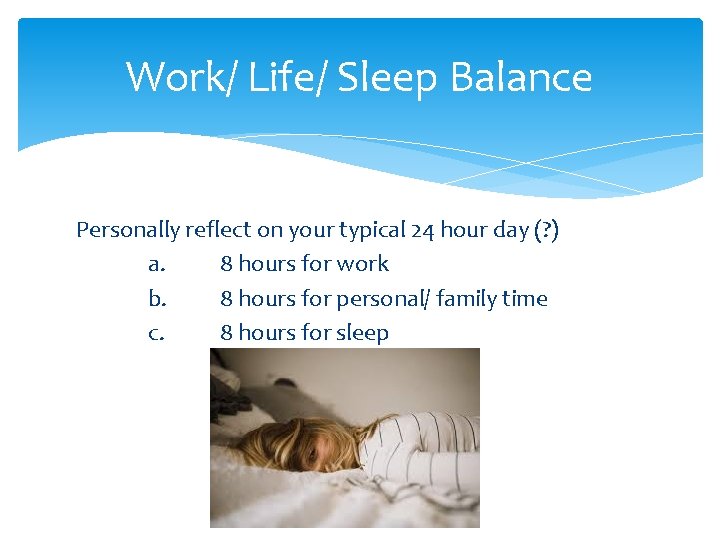 Work/ Life/ Sleep Balance

Personally reflect on your typical 24 hour day (?)

a. 8 hours for work
b. 8 hours for personal/ family time
c. 8 hours for sleep